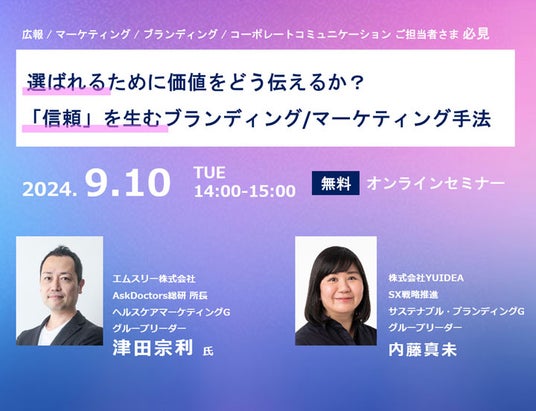 広報 / マーケティング / ブランディング / コーポレートコミュニケーション ご担当者さま 必見

選ばれるために価値をどう伝えるか？
「信頼」を生むブランディング/マーケティング手法

2024. 9.10 TUE 14:00-15:00 無料 オンラインセミナー

エムスリー株式会社
AskDoctors総研 所長
ヘルスケアマーケティングG
グループリーダー
津田宗利 氏

株式会社YUIDEA
SX戦略推進
サステナブル・ブランディングG
グループリーダー
内藤真未